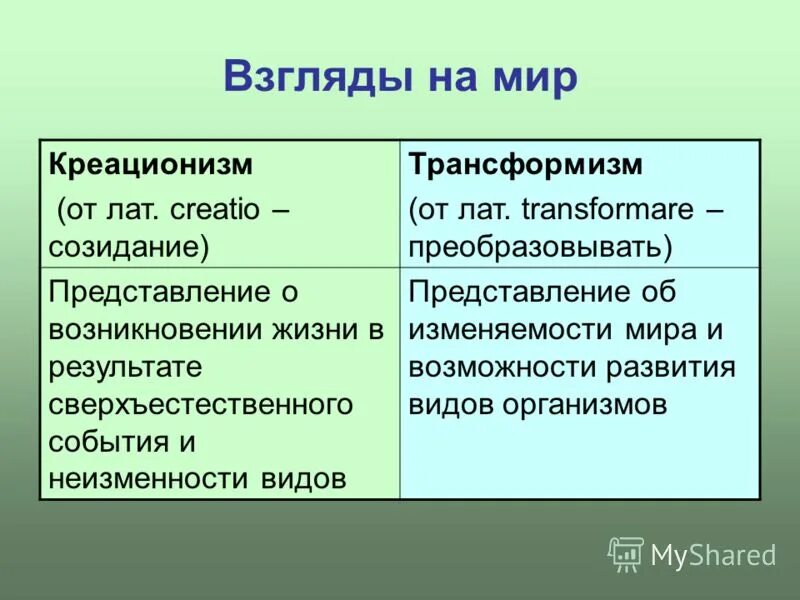 Взгляды на мир

| Креационизм (от лат. creatio – созидание) | Трансформизм (от лат. transformare – преобразовывать) |
|---|---|
| Представление о возникновении жизни в результате сверхъестественного события и неизменности видов | Представление об изменяемости мира и возможности развития видов организмов |

MyShared